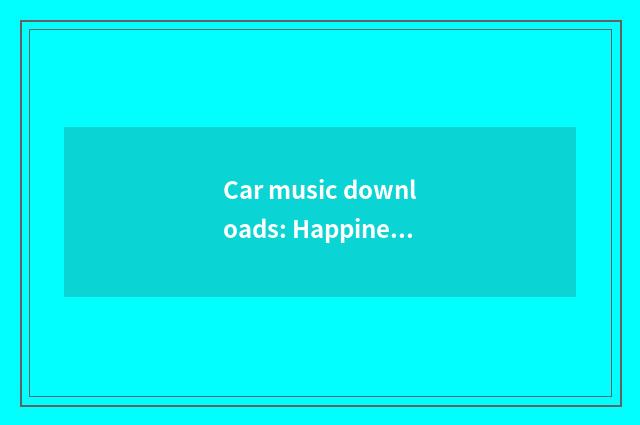 Car music downloads: Happine...